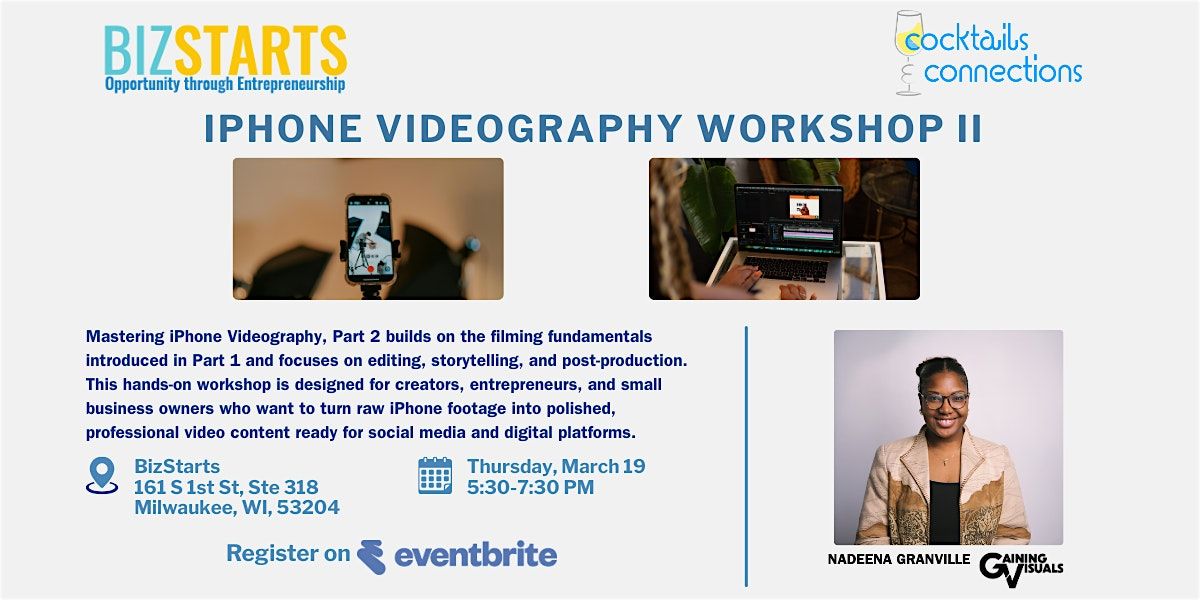 BIZSTARTS
Opportunity through Entrepreneurship

cocktails & connections

IPHONE VIDEOGRAPHY WORKSHOP II

Mastering iPhone Videography, Part 2 builds on the filming fundamentals introduced in Part 1 and focuses on editing, storytelling, and post-production. This hands-on workshop is designed for creators, entrepreneurs, and small business owners who want to turn raw iPhone footage into polished, professional video content ready for social media and digital platforms.

BizStarts
161 S 1st St, Ste 318
Milwaukee, WI, 53204

Thursday, March 19
5:30-7:30 PM

Register on eventbrite

NADEENA GRANVILLE

GAINING VISUALS